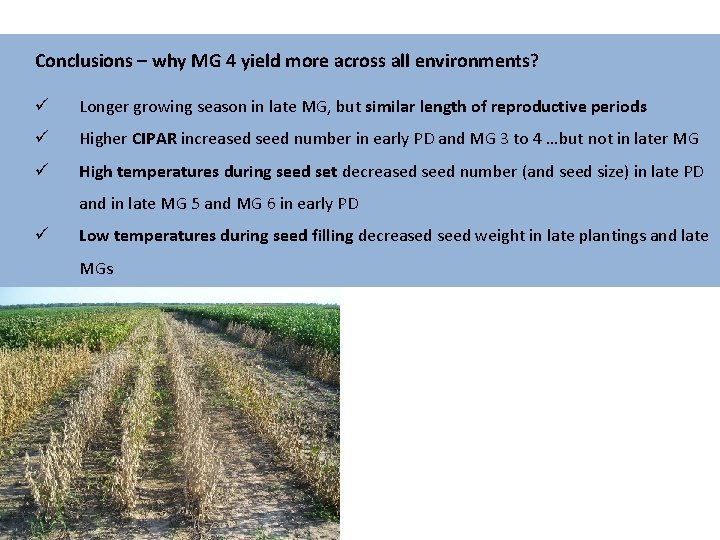 Conclusions – why MG 4 yield more across all environments?

✓ Longer growing season in late MG, but similar length of reproductive periods

✓ Higher CIPAR increased seed number in early PD and MG 3 to 4 …but not in later MG

✓ High temperatures during seed set decreased seed number (and seed size) in late PD and in late MG 5 and MG 6 in early PD

✓ Low temperatures during seed filling decreased seed weight in late plantings and late MGs